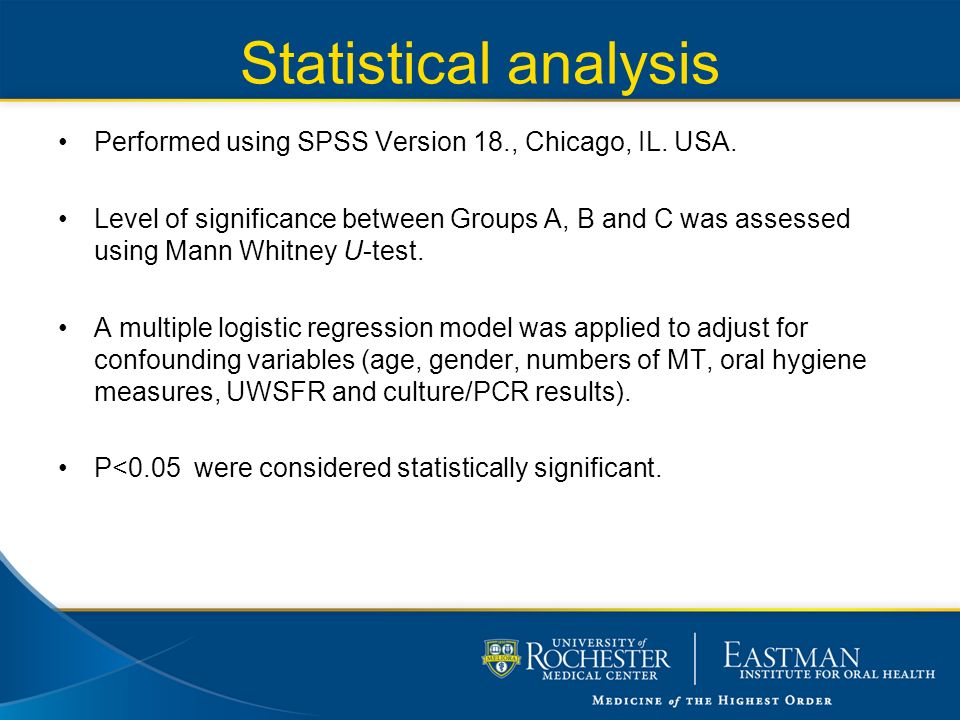 Statistical analysis

• Performed using SPSS Version 18., Chicago, IL. USA.

• Level of significance between Groups A, B and C was assessed using Mann Whitney U-test.

• A multiple logistic regression model was applied to adjust for confounding variables (age, gender, numbers of MT, oral hygiene measures, UWSFR and culture/PCR results).

• P<0.05 were considered statistically significant.

MELIORA

UNIVERSITY of ROCHESTER MEDICAL CENTER

EASTMAN INSTITUTE FOR ORAL HEALTH

MEDICINE of THE HIGHEST ORDER